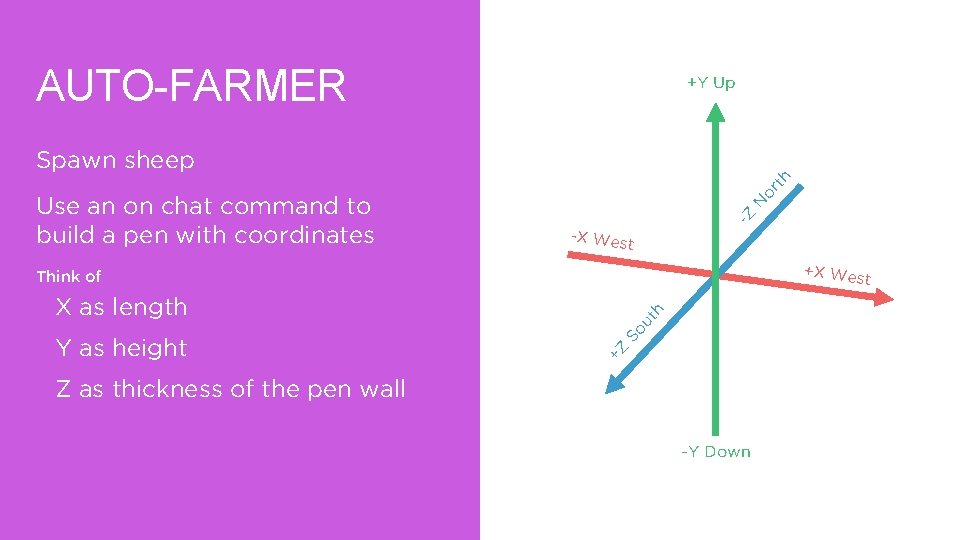 AUTO-FARMER

Spawn sheep

Use an on chat command to build a pen with coordinates

Think of

X as length

Y as height

Z as thickness of the pen wall

+Y Up

-Z North

-X West

+X West

+Z South

-Y Down